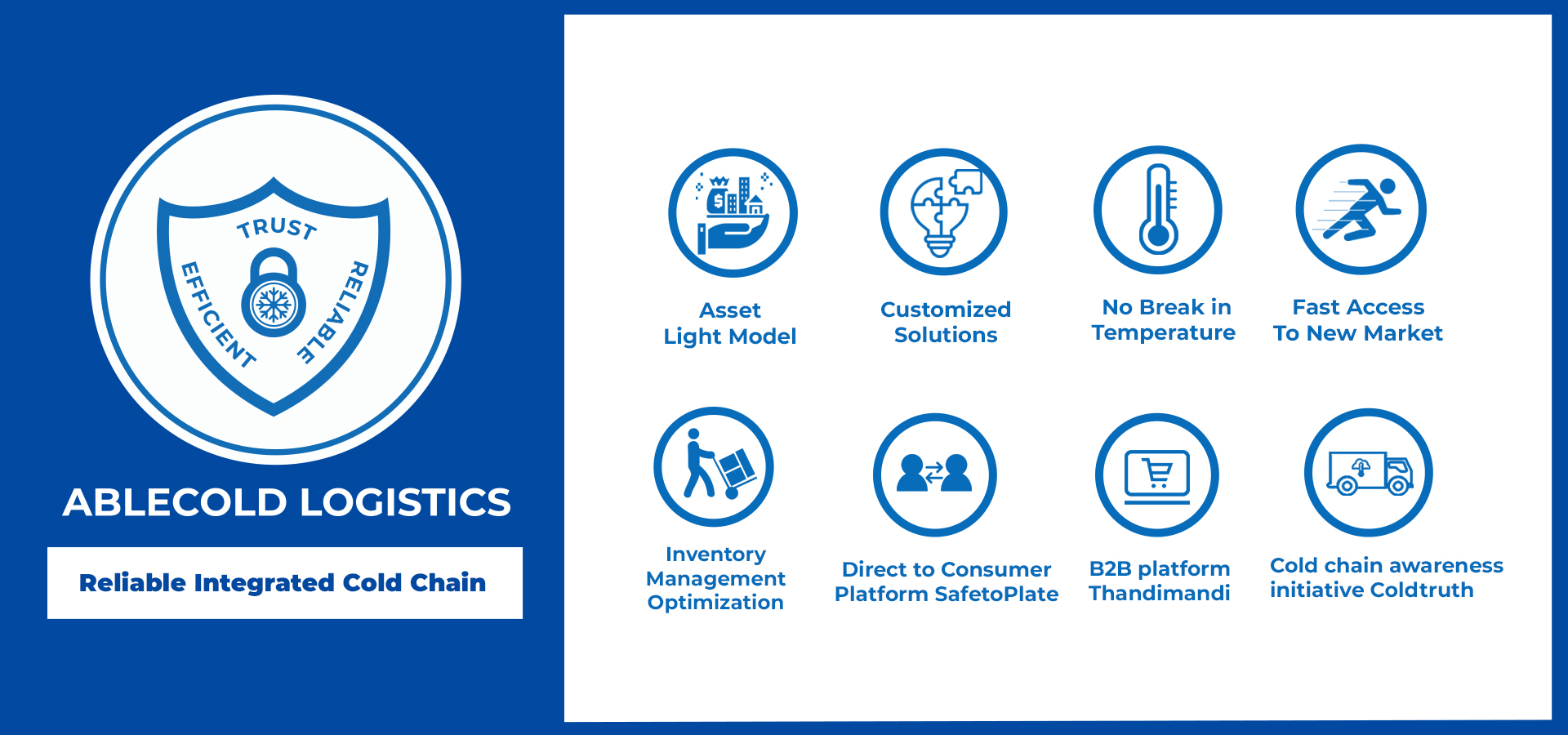 TRUST
EFFICIENT
RELIABLE

ABLECOLD LOGISTICS

Reliable Integrated Cold Chain

Asset Light Model

Customized Solutions

No Break in Temperature

Fast Access To New Market

Inventory Management Optimization

Direct to Consumer Platform SafetoPlate

B2B platform Thandimandi

Cold chain awareness initiative Coldtruth